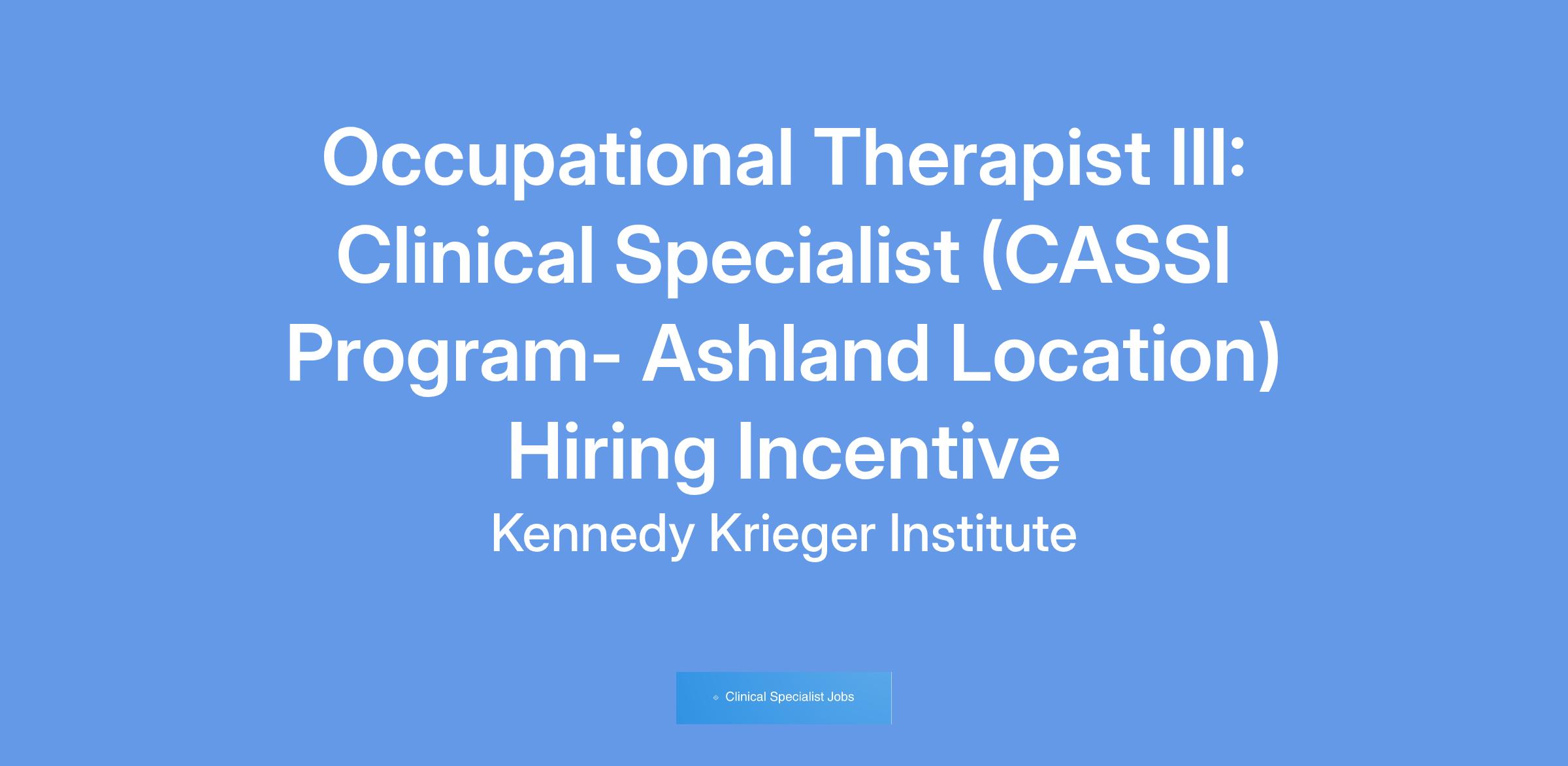 Occupational Therapist III: Clinical Specialist (CASSI Program- Ashland Location) Hiring Incentive

Kennedy Krieger Institute

Clinical Specialist Jobs